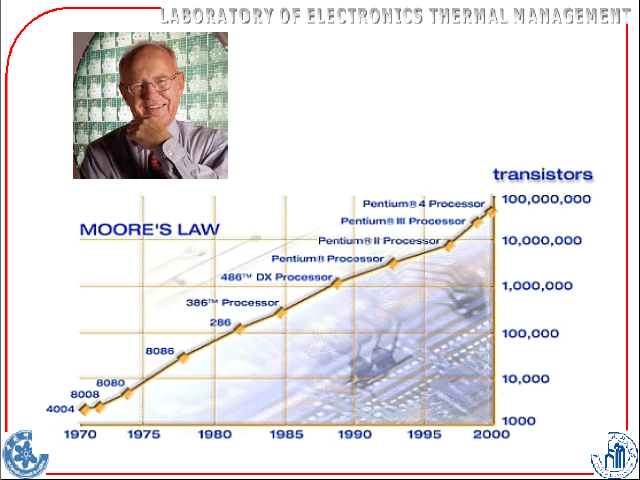 LABORATORY OF ELECTRONICS THERMAL MANAGEMENT

transistors

MOORE'S LAW

Pentium® 4 Processor
Pentium® III Processor
Pentium® II Processor
Pentium® Processor
486™ DX Processor
386™ Processor
286
8086
8080
8008
4004

100,000,000
10,000,000
1,000,000
100,000
10,000
1000

1970 1975 1980 1985 1990 1995 2000